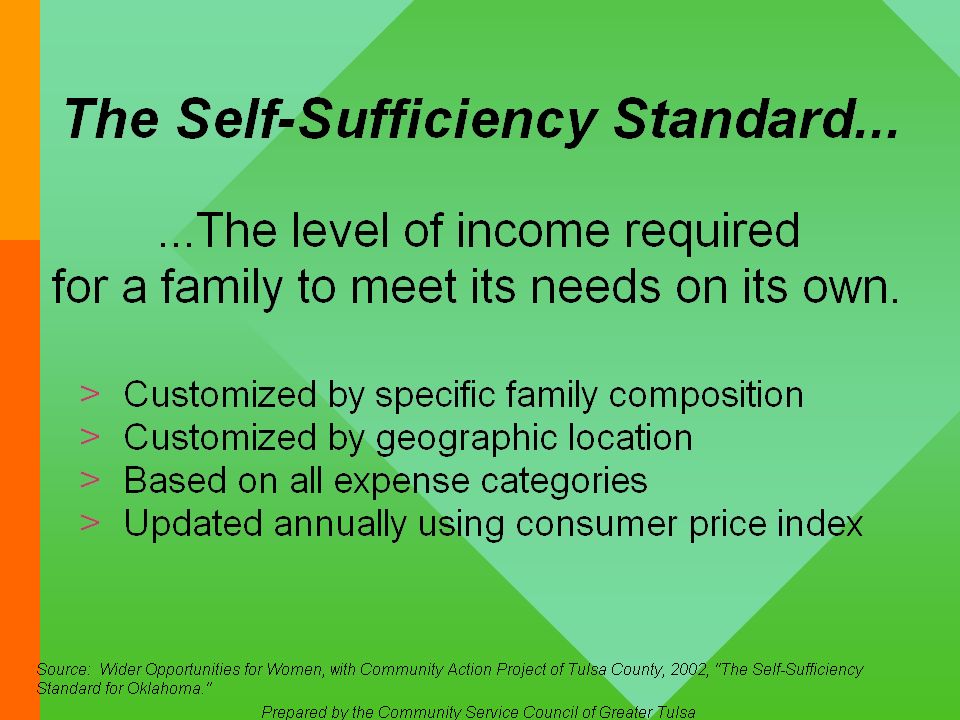 The Self-Sufficiency Standard...

...The level of income required for a family to meet its needs on its own.

> Customized by specific family composition
> Customized by geographic location
> Based on all expense categories
> Updated annually using consumer price index

Source: Wider Opportunities for Women, with Community Action Project of Tulsa County, 2002, "The Self-Sufficiency Standard for Oklahoma."

Prepared by the Community Service Council of Greater Tulsa